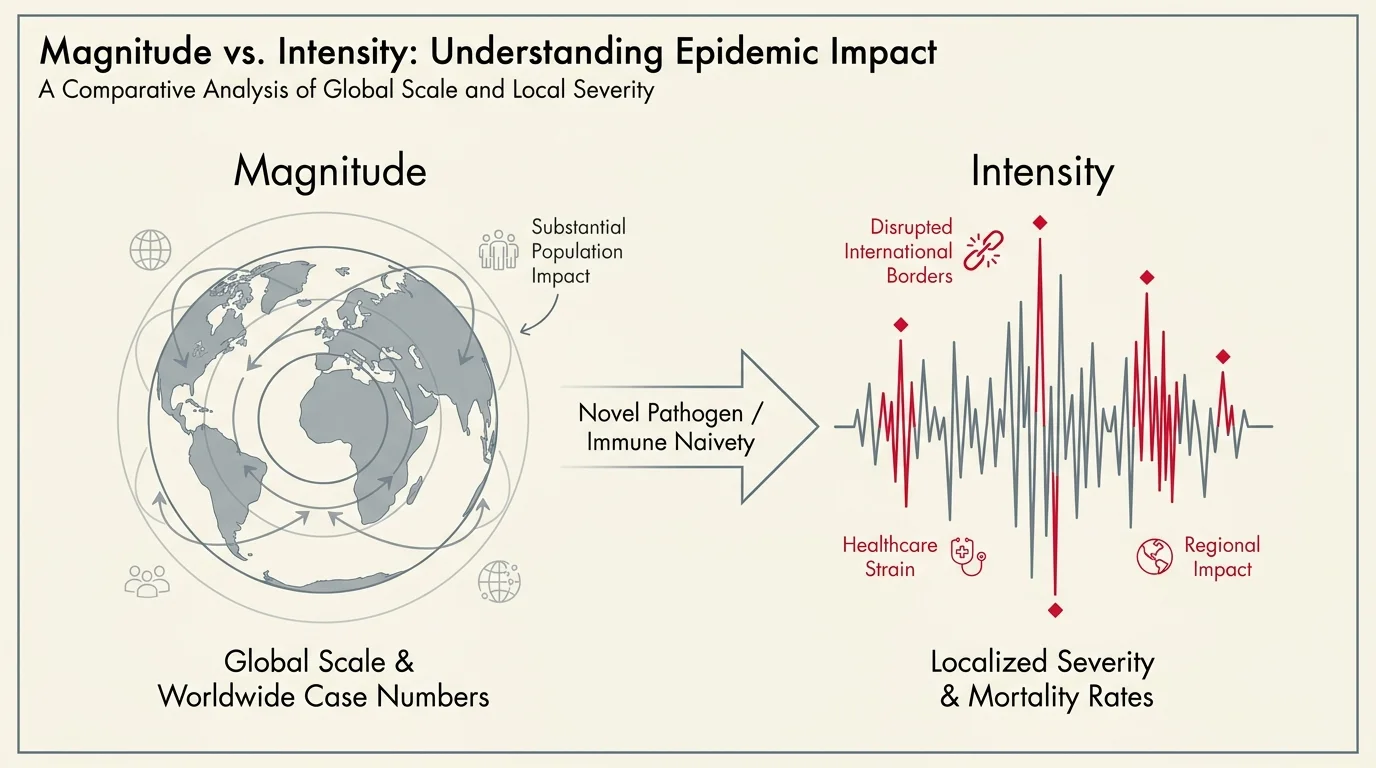 Magnitude vs. Intensity: Understanding Epidemic Impact
A Comparative Analysis of Global Scale and Local Severity

Magnitude

Substantial Population Impact

Global Scale & Worldwide Case Numbers

Novel Pathogen / Immune Naivety

Intensity

Disrupted International Borders

Healthcare Strain

Regional Impact

Localized Severity & Mortality Rates